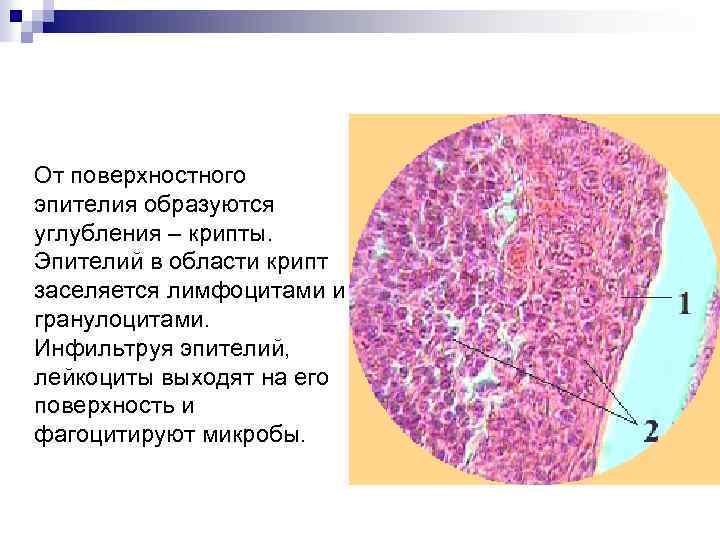 От поверхностного эпителия образуются углубления – крипты. Эпителий в области крипт заселяется лимфоцитами и гранулоцитами. Инфильтруя эпителий, лейкоциты выходят на его поверхность и фагоцитируют микробы.

1

2